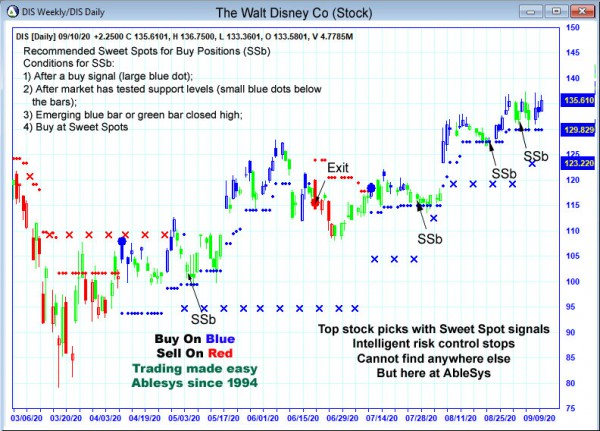 DIS Weekly/DIS Daily

The Walt Disney Co (Stock)

DIS [Daily] 09/10/20 +2.2500 C 135.6101, H 136.7500, L 133.3601, O 133.5801, V 4.7785M

Recommended Sweet Spots for Buy Positions (SSb)
Conditions for SSb:
1) After a buy signal (large blue dot);
2) After market has tested support levels (small blue dots below the bars);
3) Emerging blue bar or green bar closed high;
4) Buy at Sweet Spots

Exit

SSb

SSb

SSb

SSb

Buy On Blue
Sell On Red
Trading made easy
Ablesys since 1994

Top stock picks with Sweet Spot signals
Intelligent risk control stops
Cannot find anywhere else
But here at AbleSys

150
145
140
135.610
129.829
125
123.220
120
115
110
105
100
95
90
85
80
75

03/06/20 03/20/20 04/03/20 04/19/20 05/03/20 05/17/20 06/01/20 06/15/20 06/29/20 07/14/20 07/28/20 08/11/20 08/25/20 09/09/20